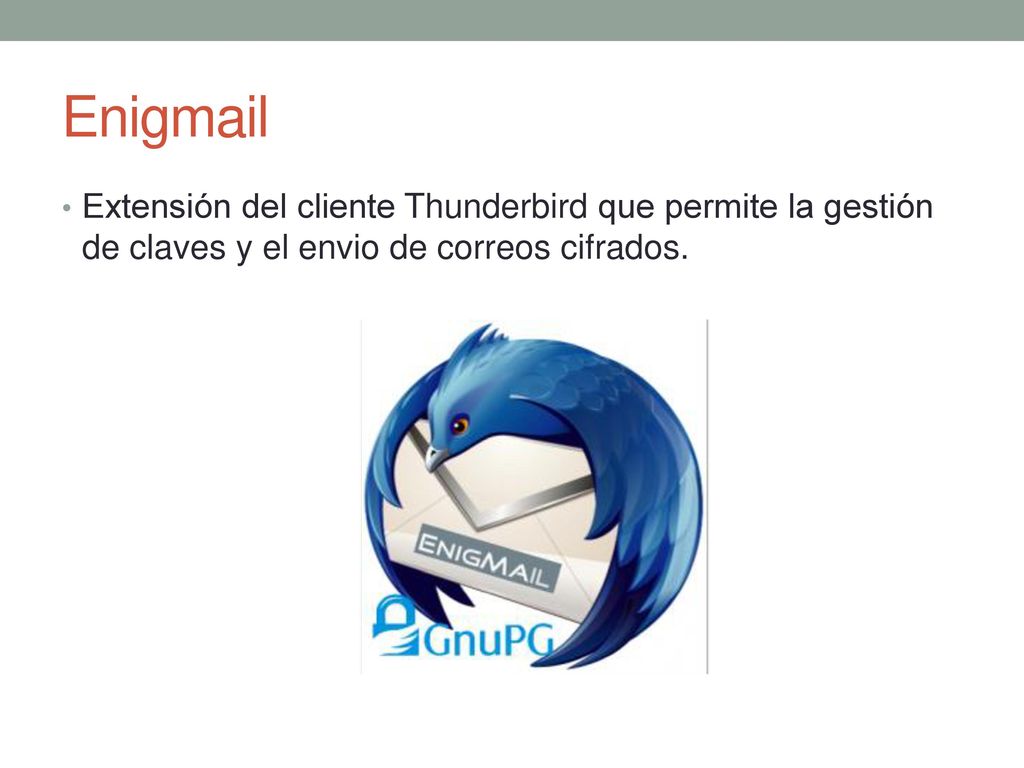 Enigmail

• Extensión del cliente Thunderbird que permite la gestión de claves y el envio de correos cifrados.

ENIGMAIL

GnuPG